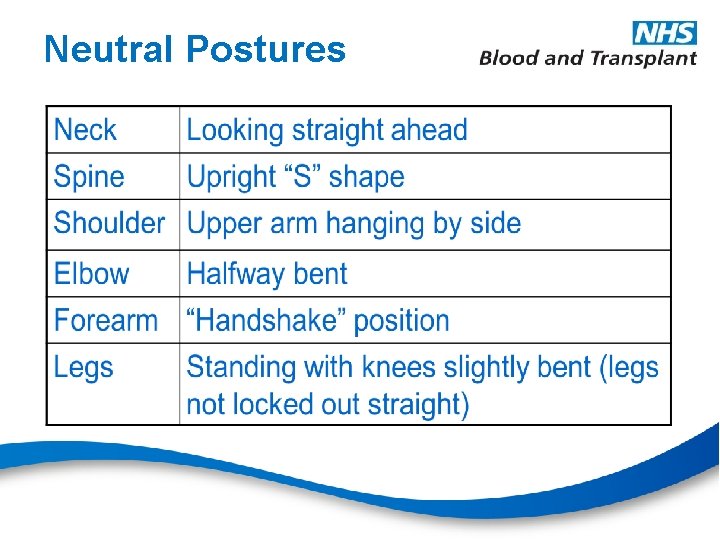 Neutral Postures

NHS
Blood and Transplant

| Neck | Looking straight ahead |
|---|---|
| Spine | Upright “S” shape |
| Shoulder | Upper arm hanging by side |
| Elbow | Halfway bent |
| Forearm | “Handshake” position |
| Legs | Standing with knees slightly bent (legs not locked out straight) |